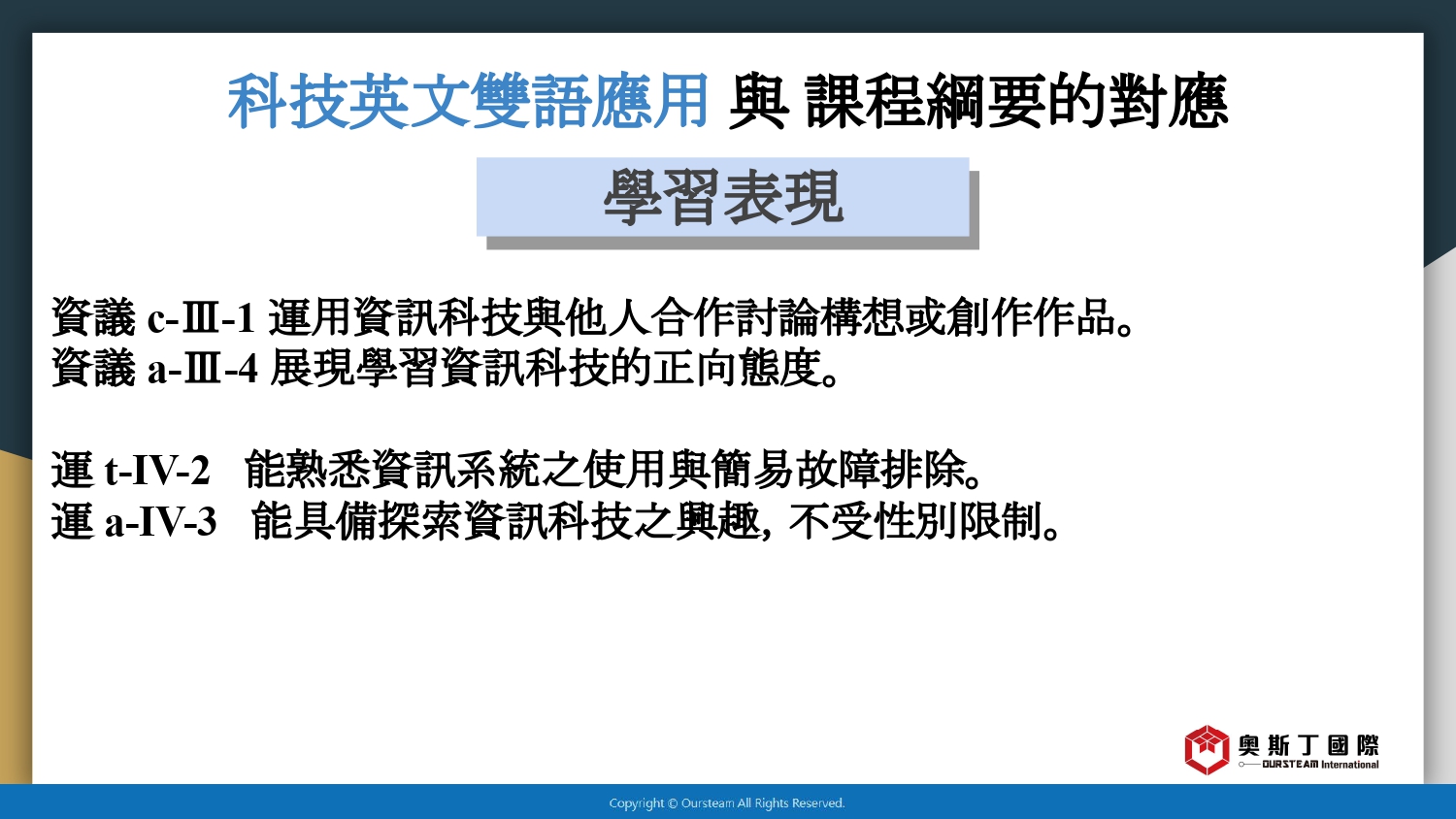 科技英文雙語應用 與 課程綱要的對應

學習表現

資議 c-Ⅲ-1 運用資訊科技與他人合作討論構想或創作作品。
資議 a-Ⅲ-4 展現學習資訊科技的正向態度。

運 t-IV-2 能熟悉資訊系統之使用與簡易故障排除。
運 a-IV-3 能具備探索資訊科技之興趣, 不受性別限制。

奧斯丁國際
OURSTEAM International

Copyright © Oursteam All Rights Reserved.